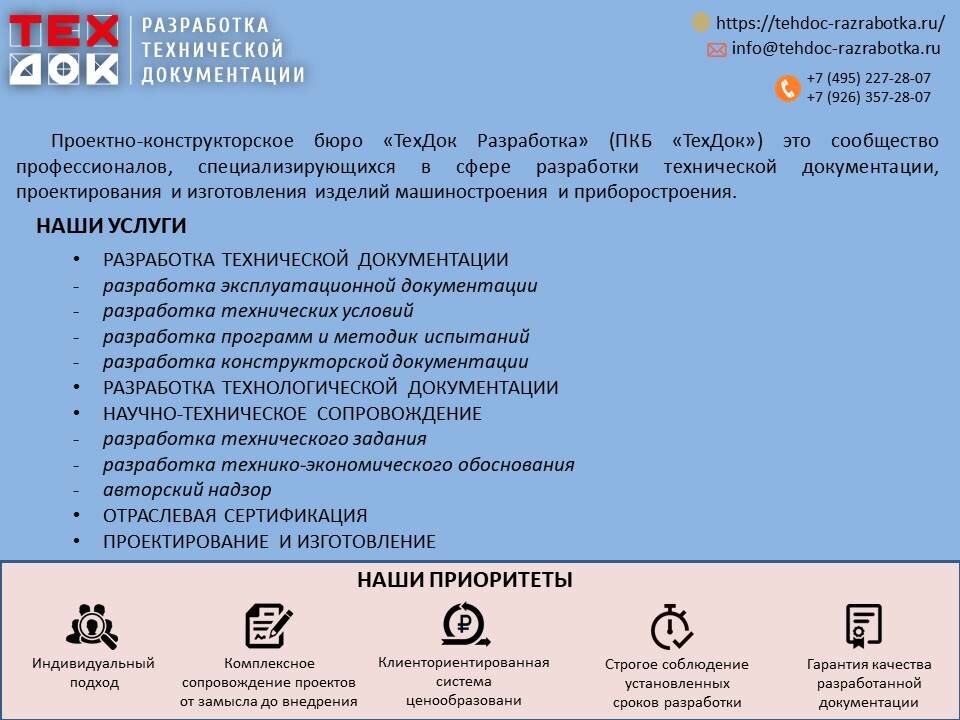 ТЕХ ДОК

РАЗРАБОТКА ТЕХНИЧЕСКОЙ ДОКУМЕНТАЦИИ

https://tehdoc-razrabotka.ru/
info@tehdoc-razrabotka.ru
+7 (495) 227-28-07
+7 (926) 357-28-07

Проектно-конструкторское бюро «ТехДок Разработка» (ПКБ «ТехДок») это сообщество профессионалов, специализирующихся в сфере разработки технической документации, проектирования и изготовления изделий машиностроения и приборостроения.

НАШИ УСЛУГИ

• РАЗРАБОТКА ТЕХНИЧЕСКОЙ ДОКУМЕНТАЦИИ
- разработка эксплуатационной документации
- разработка технических условий
- разработка программ и методик испытаний
- разработка конструкторской документации
• РАЗРАБОТКА ТЕХНОЛОГИЧЕСКОЙ ДОКУМЕНТАЦИИ
• НАУЧНО-ТЕХНИЧЕСКОЕ СОПРОВОЖДЕНИЕ
- разработка технического задания
- разработка технико-экономического обоснования
- авторский надзор
• ОТРАСЛЕВАЯ СЕРТИФИКАЦИЯ
• ПРОЕКТИРОВАНИЕ И ИЗГОТОВЛЕНИЕ

НАШИ ПРИОРИТЕТЫ

Индивидуальный подход

Комплексное сопровождение проектов от замысла до внедрения

Клиенториентированная система ценообразовани

Строгое соблюдение установленных сроков разработки

Гарантия качества разработанной документации